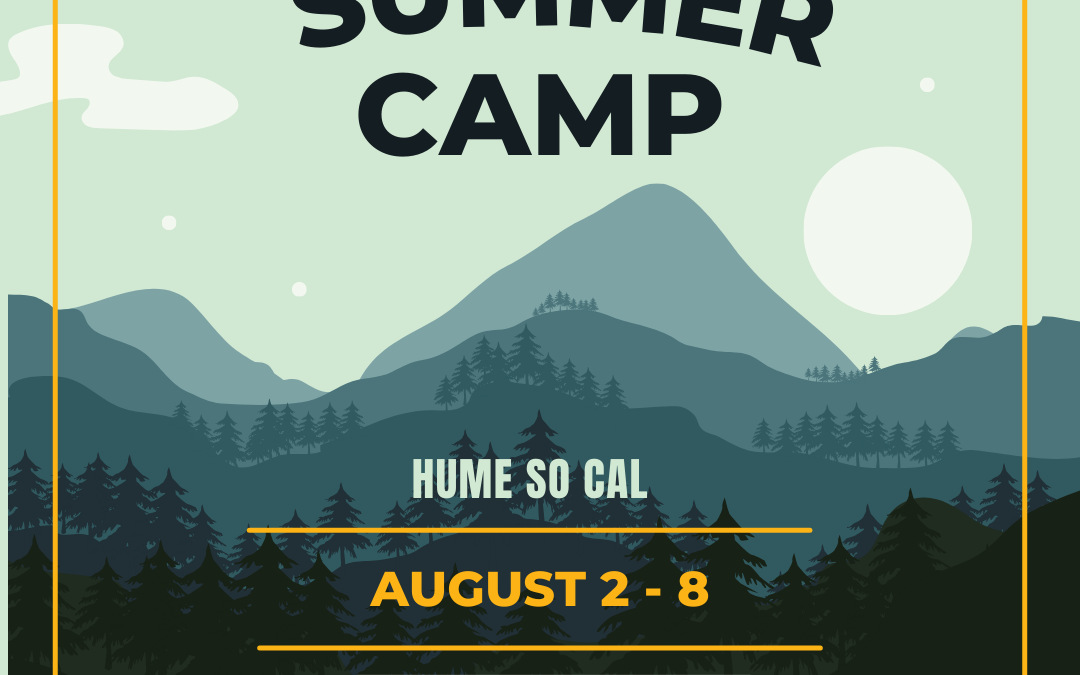 SUMMER CAMP

HUME SO CAL

AUGUST 2 - 8